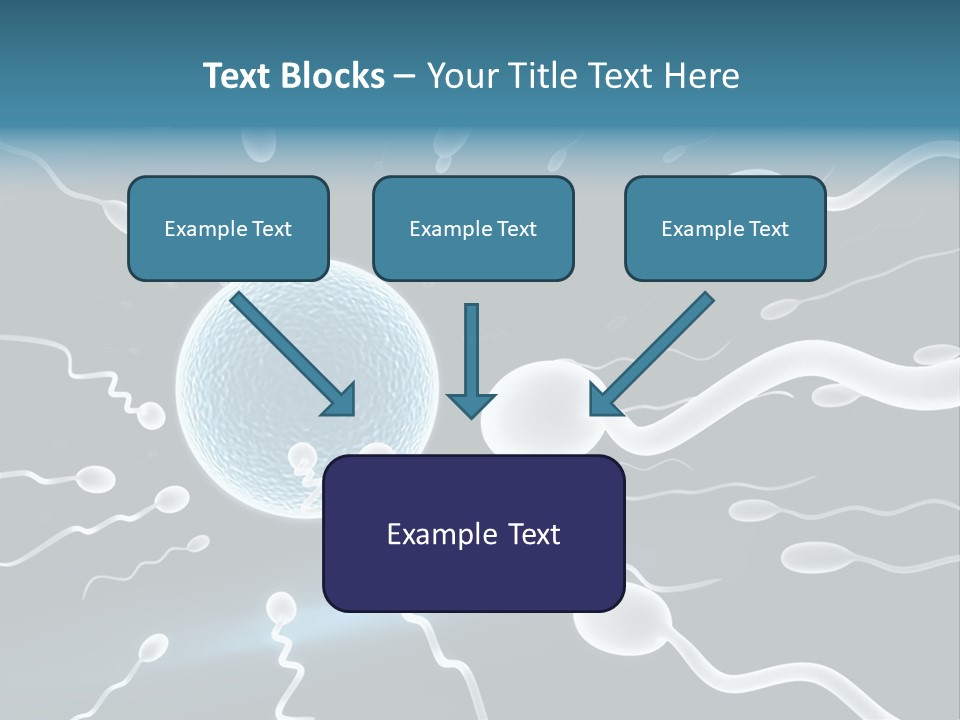 Text Blocks – Your Title Text Here

Example Text

Example Text

Example Text

Example Text